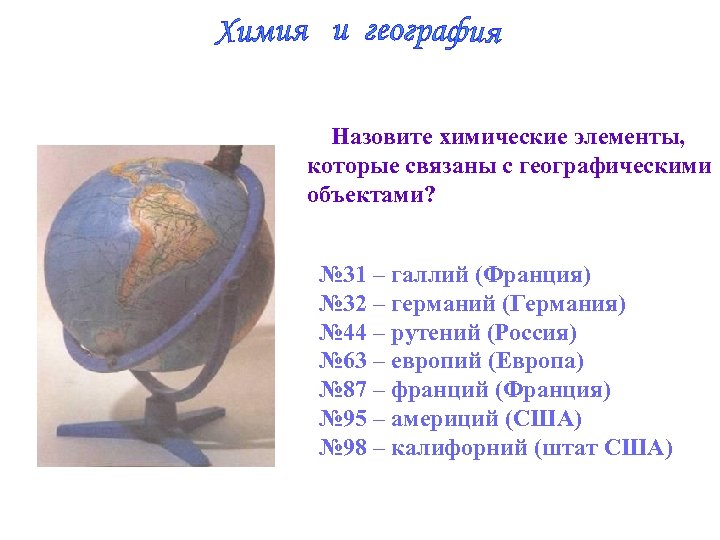 Химия и география

Назовите химические элементы, которые связаны с географическими объектами?

№31 – галлий (Франция)
№32 – германий (Германия)
№44 – рутений (Россия)
№63 – европий (Европа)
№87 – франций (Франция)
№95 – америций (США)
№98 – калифорний (штат США)